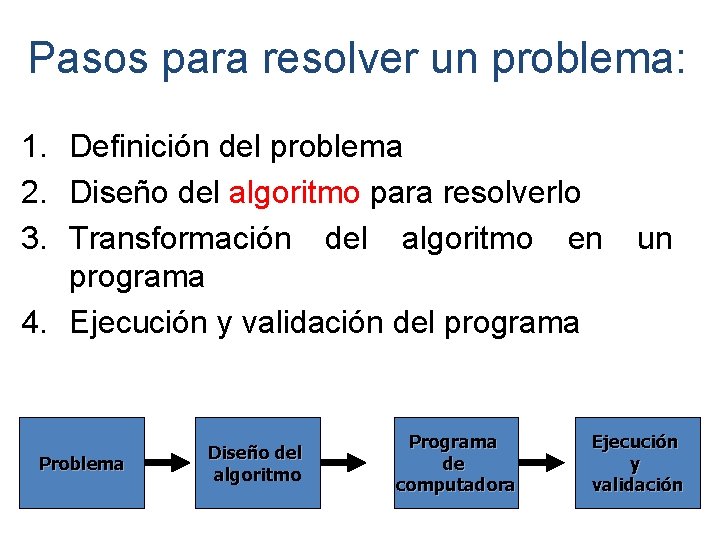 Pasos para resolver un problema:

1. Definición del problema
2. Diseño del algoritmo para resolverlo
3. Transformación del algoritmo en un programa
4. Ejecución y validación del programa

Problema

Diseño del algoritmo

Programa de computadora

Ejecución y validación